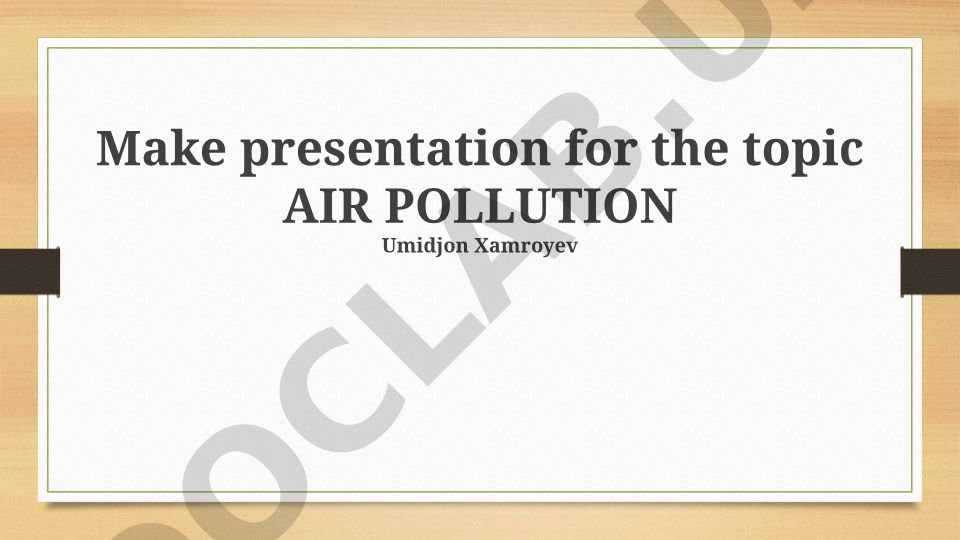 Make presentation for the topic
AIR POLLUTION
Umidjon Xamroyev

OCLAB.U